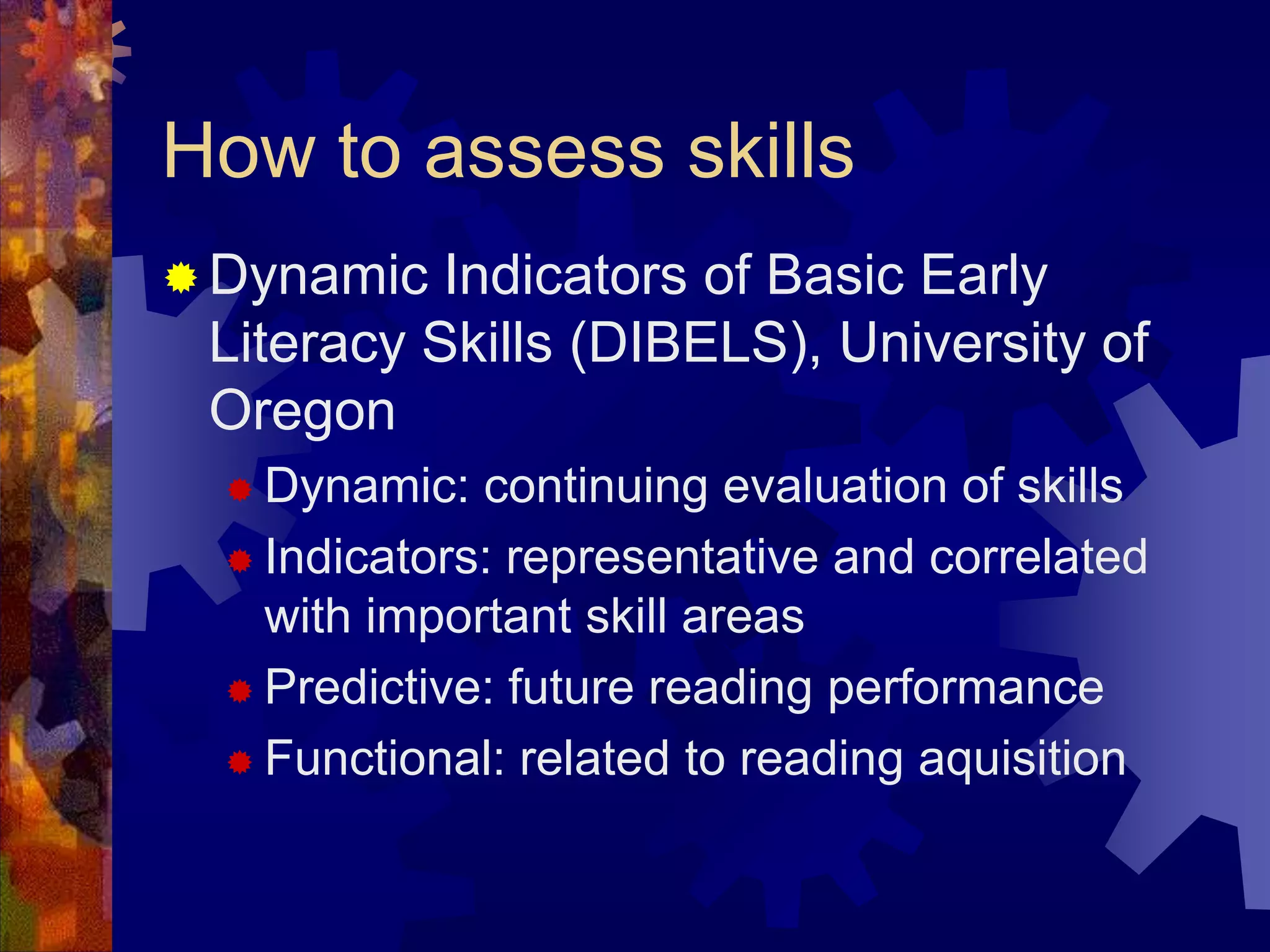 How to assess skills

Dynamic Indicators of Basic Early Literacy Skills (DIBELS), University of Oregon

Dynamic: continuing evaluation of skills

Indicators: representative and correlated with important skill areas

Predictive: future reading performance

Functional: related to reading aquisition